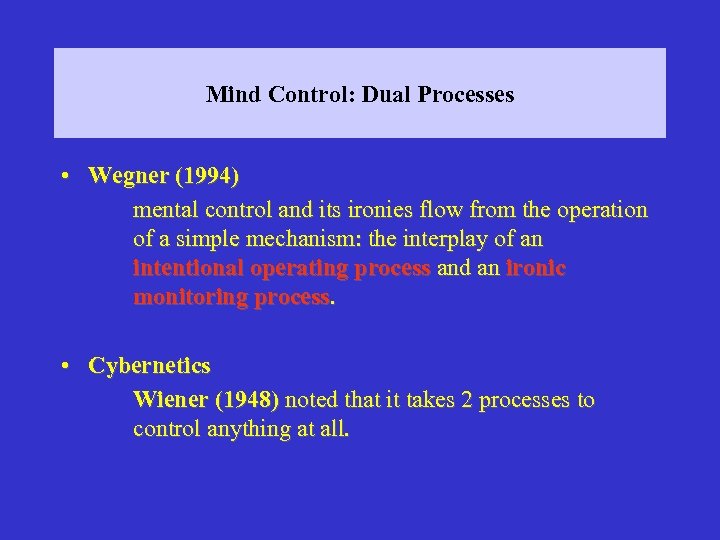 Mind Control: Dual Processes

• Wegner (1994)

mental control and its ironies flow from the operation of a simple mechanism: the interplay of an intentional operating process and an ironic monitoring process.

• Cybernetics

Wiener (1948) noted that it takes 2 processes to control anything at all.